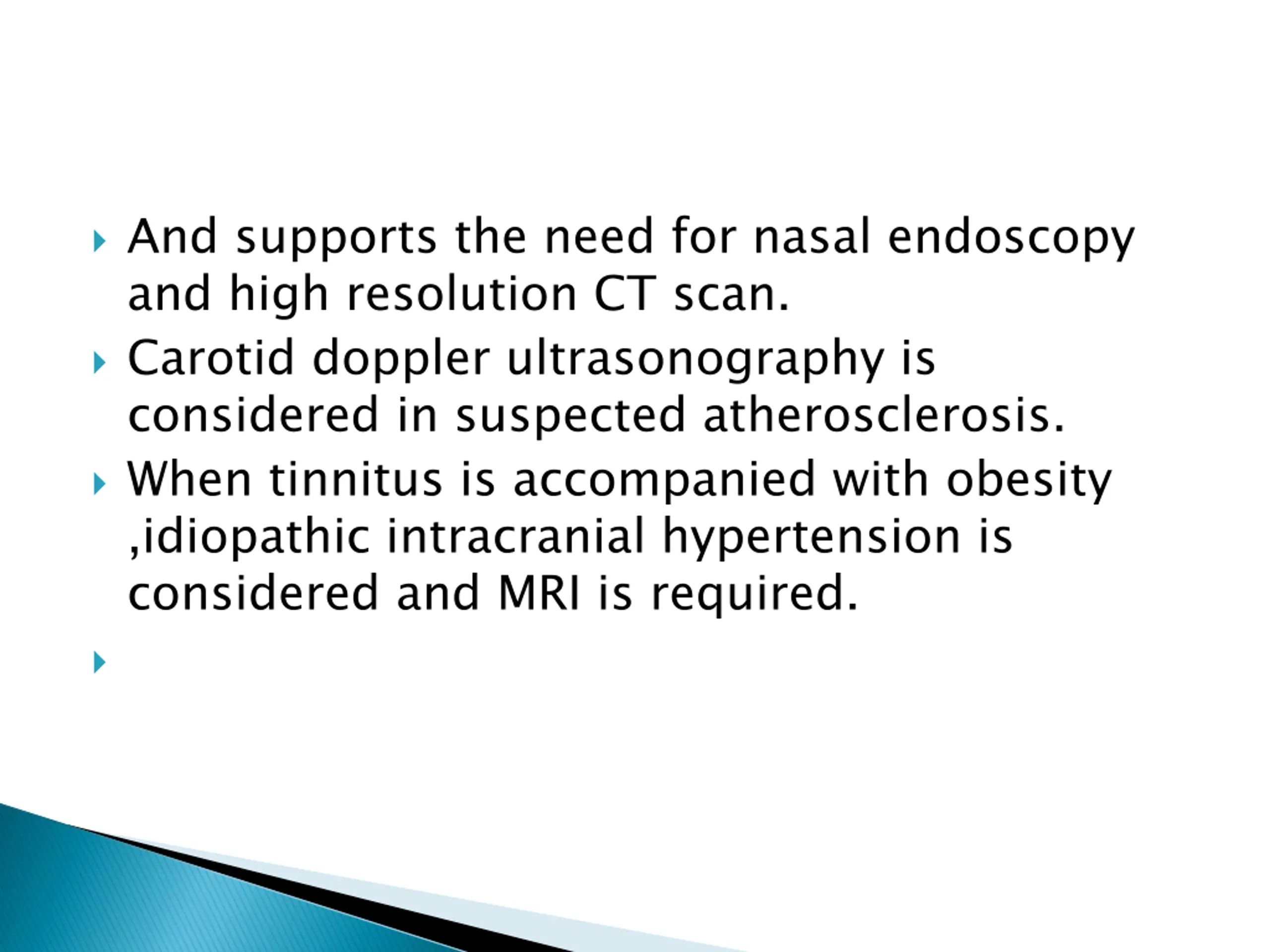 And supports the need for nasal endoscopy and high resolution CT scan.

Carotid doppler ultrasonography is considered in suspected atherosclerosis.

When tinnitus is accompanied with obesity ,idiopathic intracranial hypertension is considered and MRI is required.